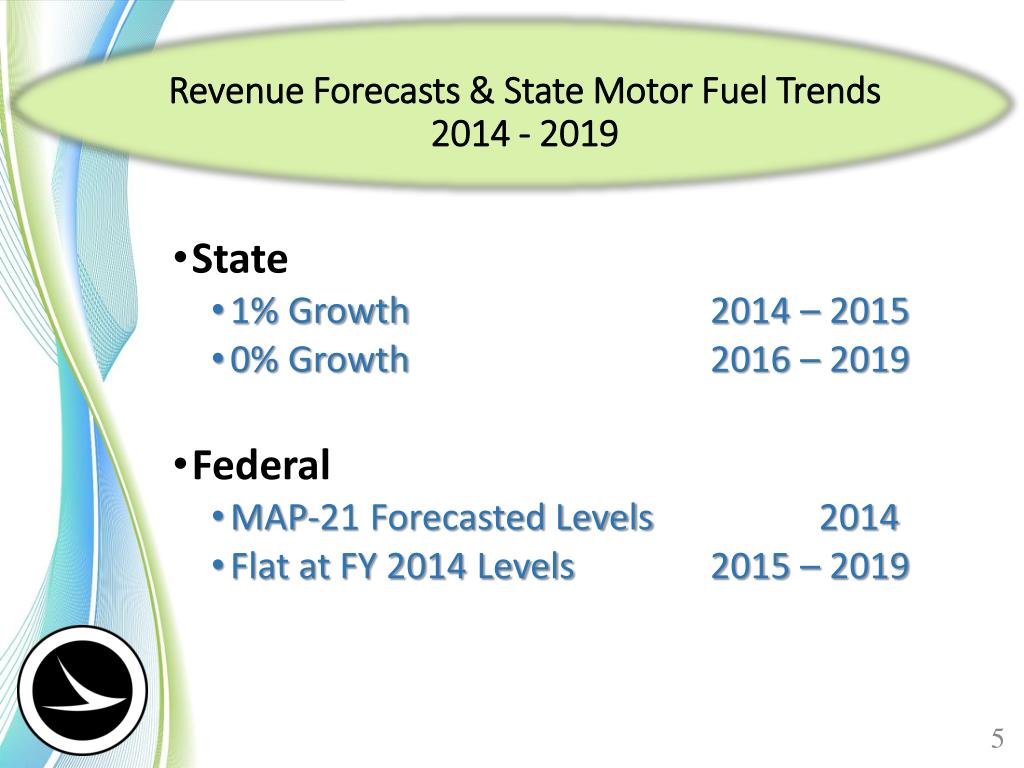 Revenue Forecasts & State Motor Fuel Trends
2014 - 2019

• State
  • 1% Growth 2014 – 2015
  • 0% Growth 2016 – 2019

• Federal
  • MAP-21 Forecasted Levels 2014
  • Flat at FY 2014 Levels 2015 – 2019

5